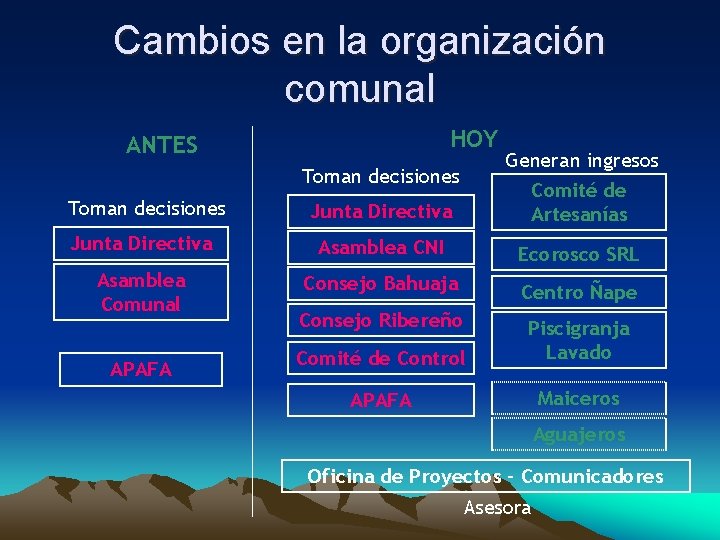 Cambios en la organización comunal

ANTES

Toman decisiones

Junta Directiva

Asamblea Comunal

APAFA

HOY

Toman decisiones

Junta Directiva

Asamblea CNI

Consejo Bahuaja

Consejo Ribereño

Comité de Control

APAFA

Generan ingresos

Comité de Artesanías

Ecorosco SRL

Centro Ñape

Piscigranja Lavado

Maiceros

Aguajeros

Oficina de Proyectos - Comunicadores

Asesora